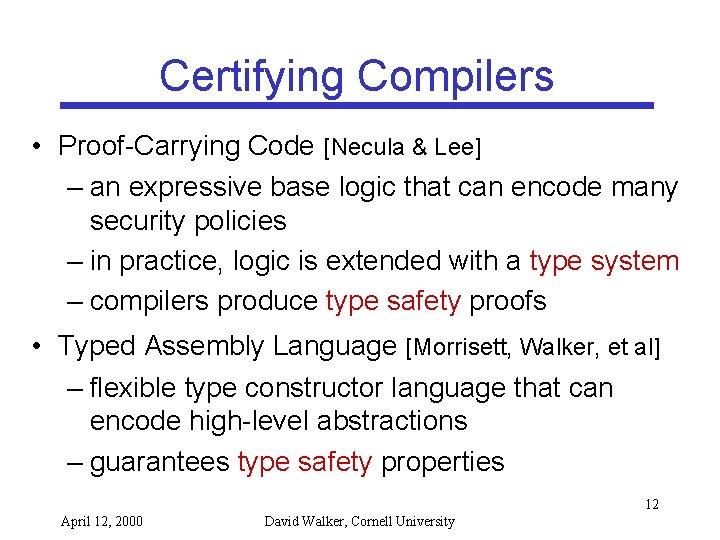 Certifying Compilers

• Proof-Carrying Code [Necula & Lee]
– an expressive base logic that can encode many security policies
– in practice, logic is extended with a type system
– compilers produce type safety proofs

• Typed Assembly Language [Morrisett, Walker, et al]
– flexible type constructor language that can encode high-level abstractions
– guarantees type safety properties

12

April 12, 2000 David Walker, Cornell University